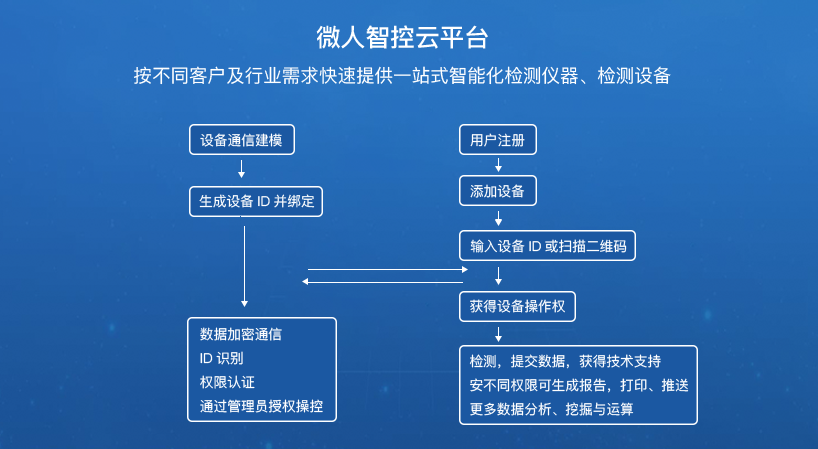 微人智控云平台

按不同客户及行业需求快速提供一站式智能化检测仪器、检测设备

设备通信建模

生成设备 ID 并绑定

数据加密通信
ID 识别
权限认证
通过管理员授权操控

用户注册

添加设备

输入设备 ID 或扫描二维码

获得设备操作权

检测，提交数据，获得技术支持
安不同权限可生成报告，打印、推送
更多数据分析、挖掘与运算